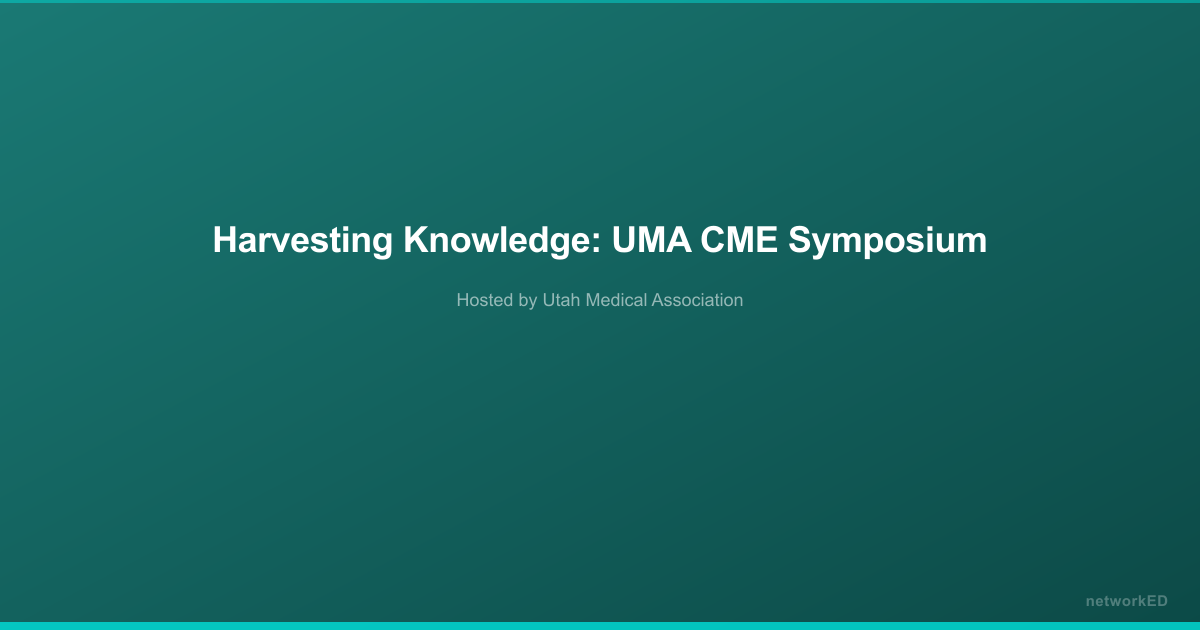 Harvesting Knowledge: UMA CME Symposium

Hosted by Utah Medical Association

networkED